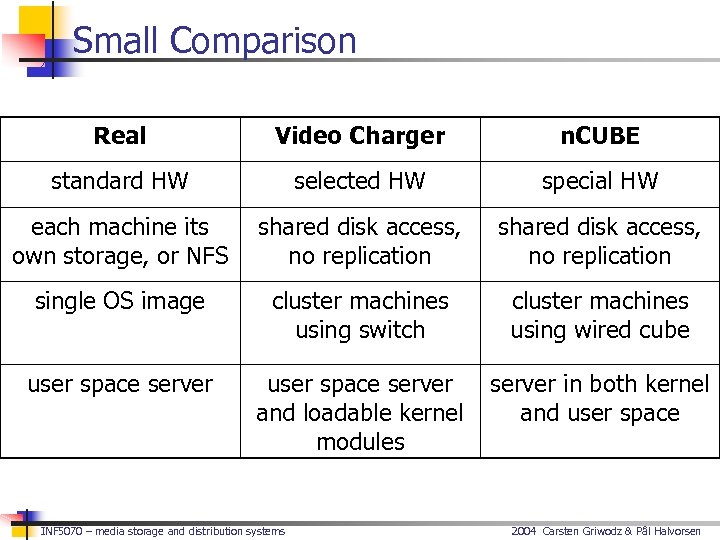 Small Comparison

| Real | Video Charger | nCUBE |
|---|---|---|
| standard HW | selected HW | special HW |
| each machine its own storage, or NFS | shared disk access, no replication | shared disk access, no replication |
| single OS image | cluster machines using switch | cluster machines using wired cube |
| user space server | user space server and loadable kernel modules | server in both kernel and user space |

INF5070 – media storage and distribution systems

2004 Carsten Griwodz & Pål Halvorsen